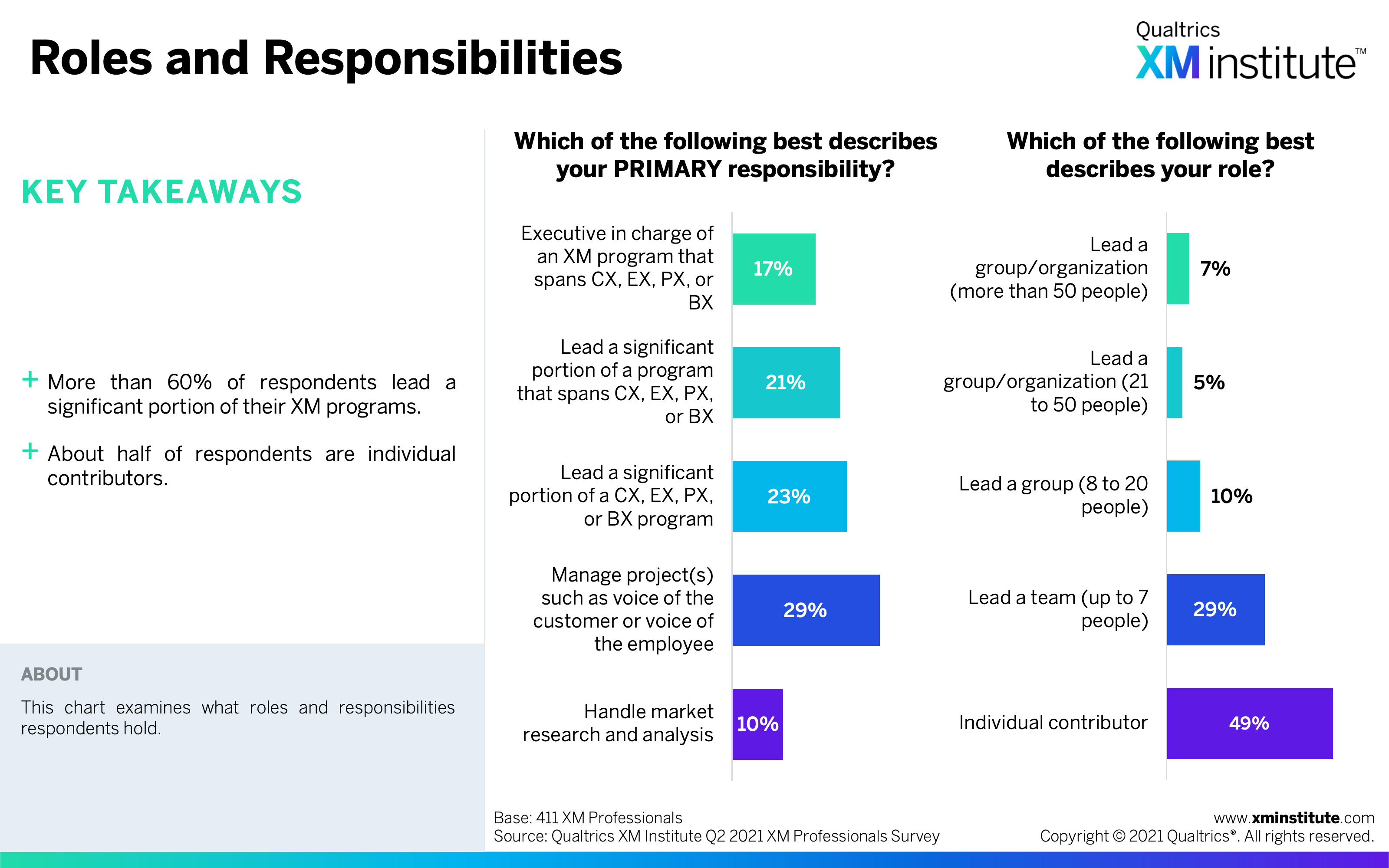 Roles and Responsibilities

Qualtrics XM institute™

KEY TAKEAWAYS

+ More than 60% of respondents lead a significant portion of their XM programs.

+ About half of respondents are individual contributors.

ABOUT

This chart examines what roles and responsibilities respondents hold.

Which of the following best describes your PRIMARY responsibility?

Executive in charge of an XM program that spans CX, EX, PX, or BX 17%

Lead a significant portion of a program that spans CX, EX, PX, or BX 21%

Lead a significant portion of a CX, EX, PX, or BX program 23%

Manage project(s) such as voice of the customer or voice of the employee 29%

Handle market research and analysis 10%

Which of the following best describes your role?

Lead a group/organization (more than 50 people) 7%

Lead a group/organization (21 to 50 people) 5%

Lead a group (8 to 20 people) 10%

Lead a team (up to 7 people) 29%

Individual contributor 49%

Base: 411 XM Professionals
Source: Qualtrics XM Institute Q2 2021 XM Professionals Survey

www.xminstitute.com
Copyright © 2021 Qualtrics®. All rights reserved.